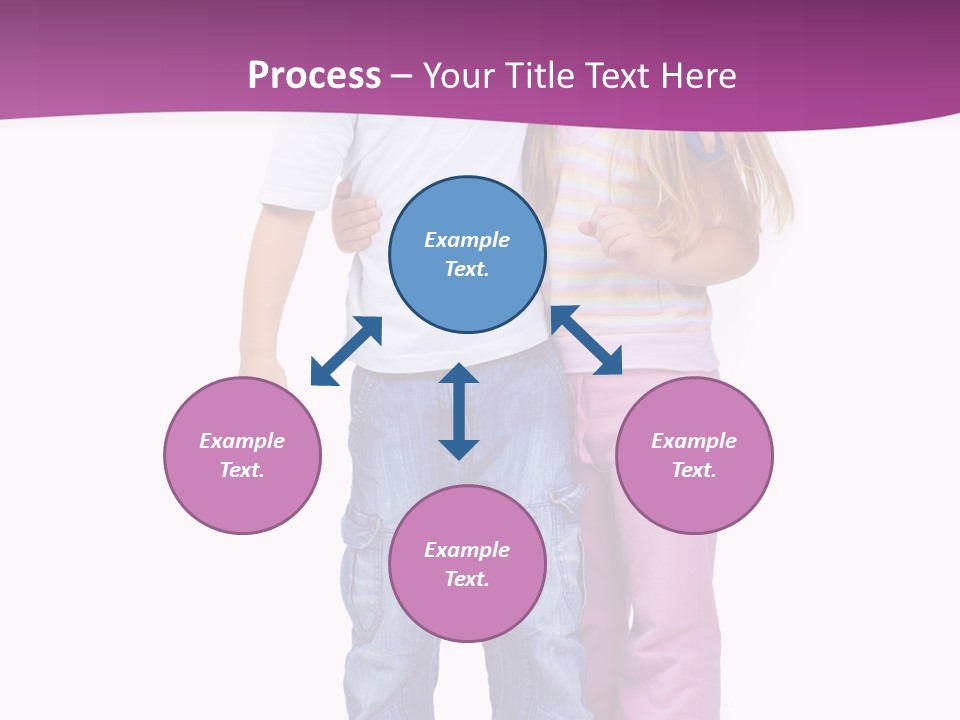 Process – Your Title Text Here

Example Text.

Example Text.

Example Text.

Example Text.